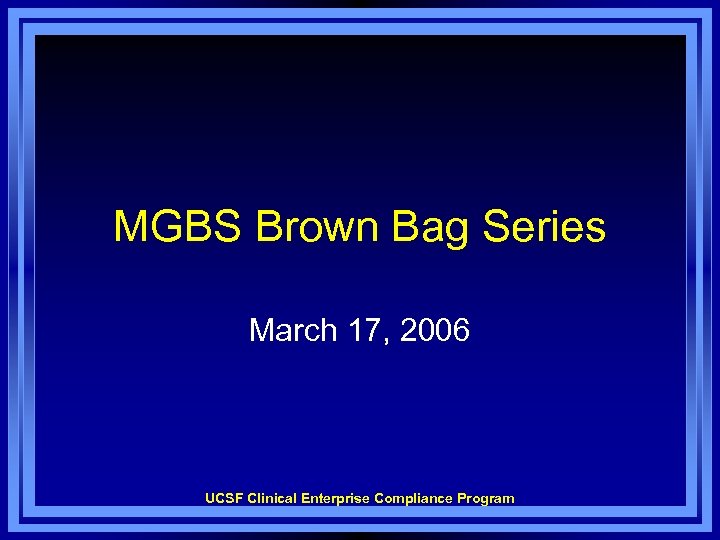 MGBS Brown Bag Series

March 17, 2006

UCSF Clinical Enterprise Compliance Program